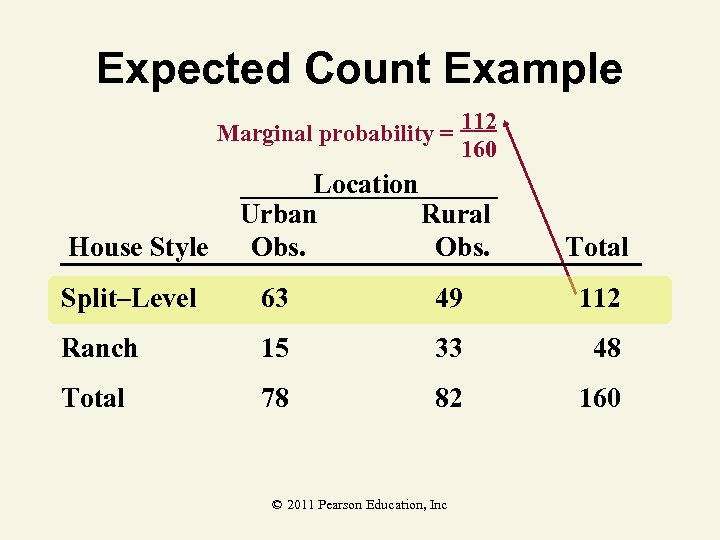 Expected Count Example

Marginal probability = $\frac{112}{160}$

Location

| House Style | Urban Obs. | Rural Obs. | Total |
|---|---|---|---|
| Split–Level | 63 | 49 | 112 |
| Ranch | 15 | 33 | 48 |
| Total | 78 | 82 | 160 |

© 2011 Pearson Education, Inc